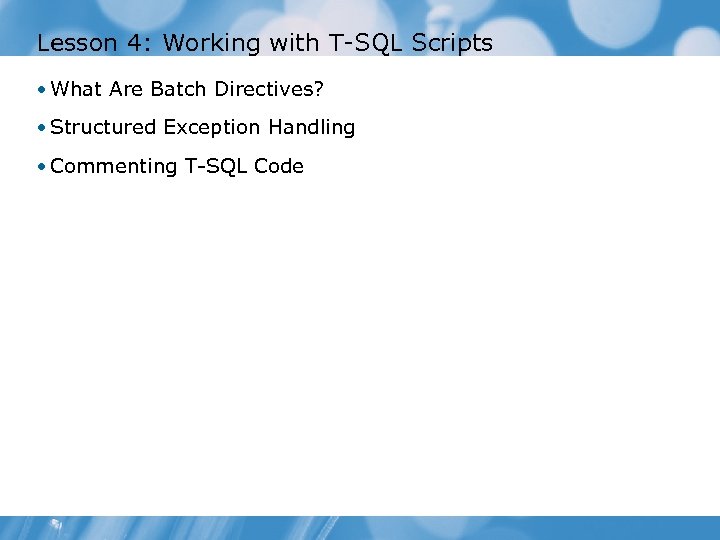 Lesson 4: Working with T-SQL Scripts

• What Are Batch Directives?

• Structured Exception Handling

• Commenting T-SQL Code